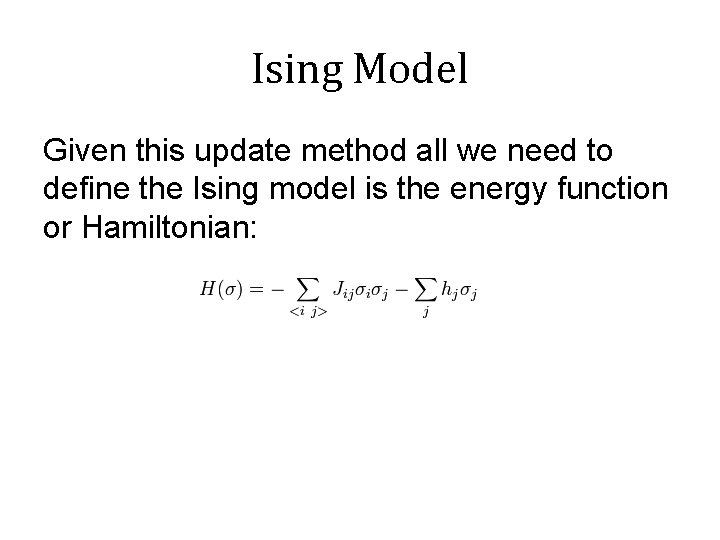 Ising Model

Given this update method all we need to define the Ising model is the energy function or Hamiltonian:

$H(\sigma) = -\sum_{<i\ j>} J_{ij}\sigma_i\sigma_j - \sum_j h_j\sigma_j$